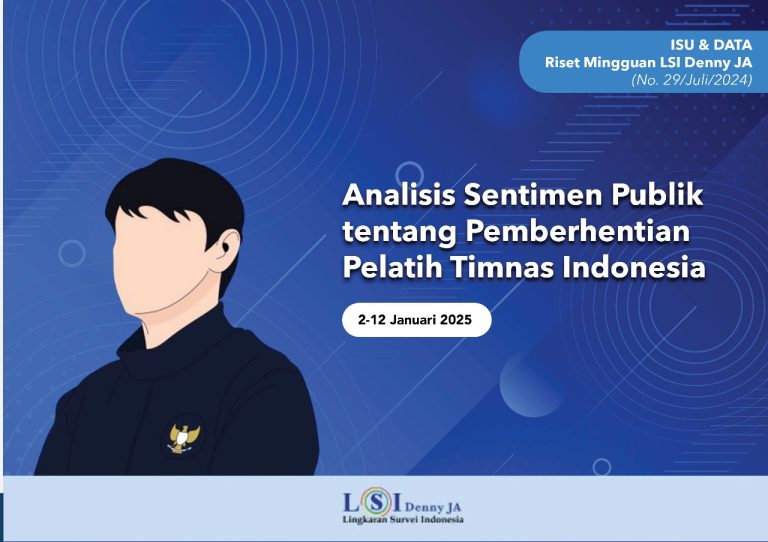 ISU & DATA
Riset Mingguan LSI Denny JA
(No. 29/Juli/2024)

Analisis Sentimen Publik tentang Pemberhentian Pelatih Timnas Indonesia

2-12 Januari 2025

LSI Denny JA
Lingkaran Survei Indonesia